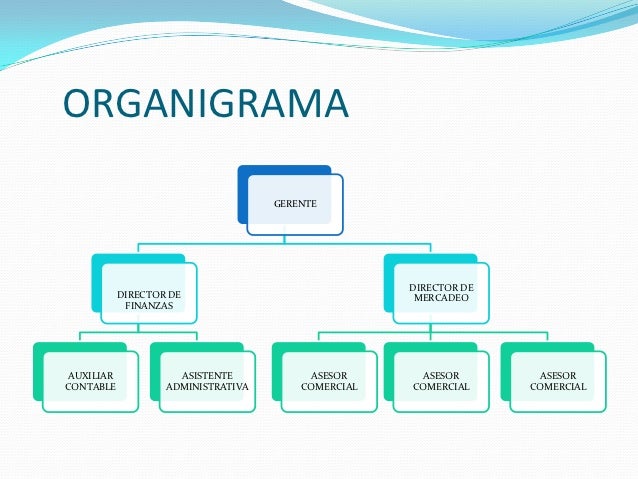 ORGANIGRAMA

GERENTE

DIRECTOR DE FINANZAS

DIRECTOR DE MERCADEO

AUXILIAR CONTABLE

ASISTENTE ADMINISTRATIVA

ASESOR COMERCIAL

ASESOR COMERCIAL

ASESOR COMERCIAL